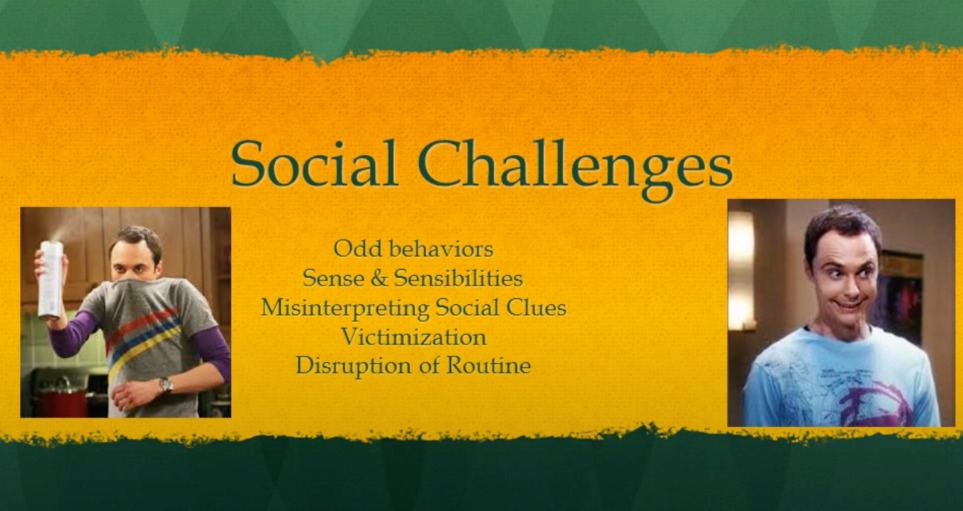 Social Challenges

Odd behaviors
Sense & Sensibilities
Misinterpreting Social Clues
Victimization
Disruption of Routine